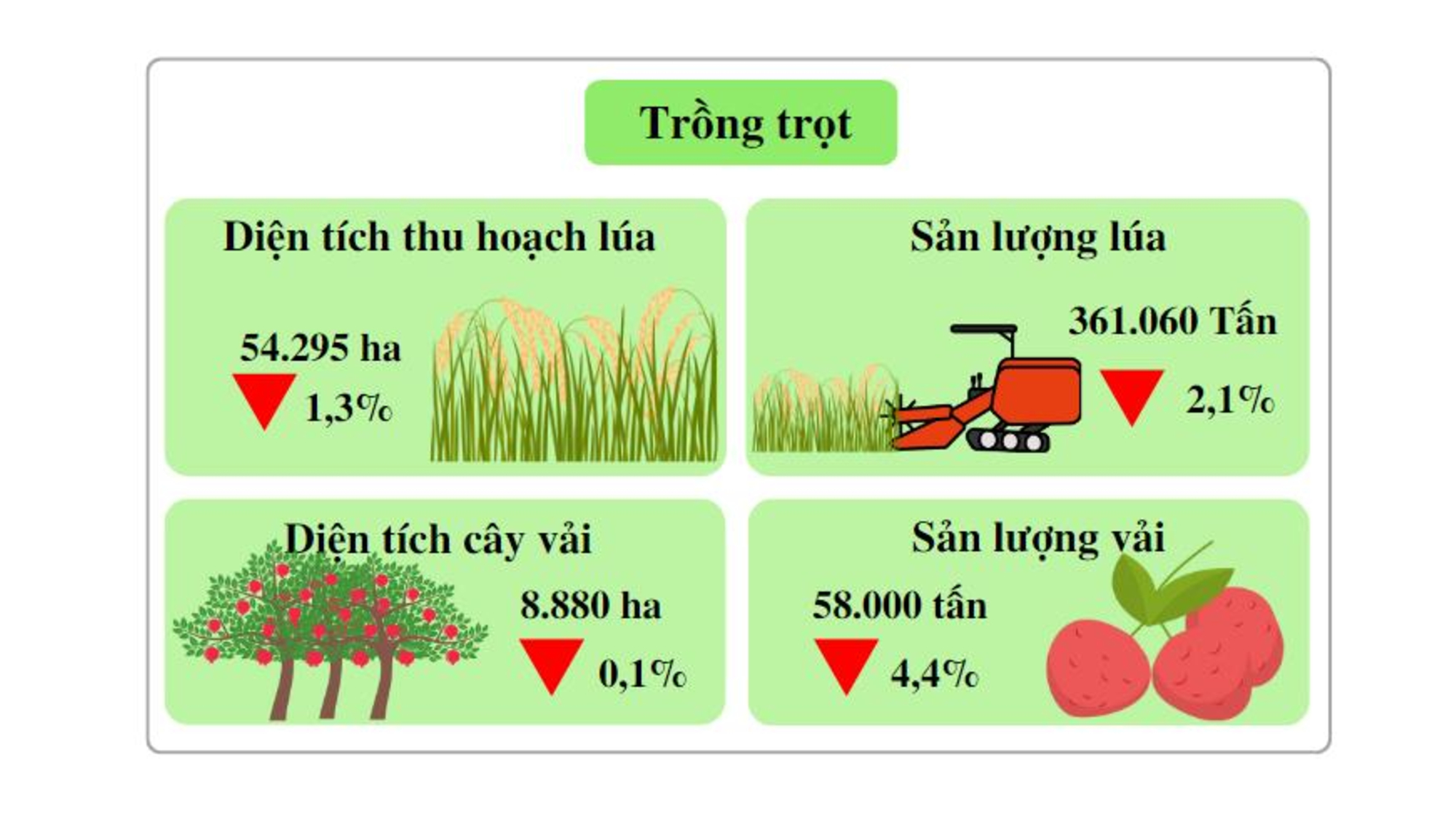 Trồng trọt

Diện tích thu hoạch lúa

54.295 ha

1,3%

Sản lượng lúa

361.060 Tấn

2,1%

Diện tích cây vải

8.880 ha

0,1%

Sản lượng vải

58.000 tấn

4,4%